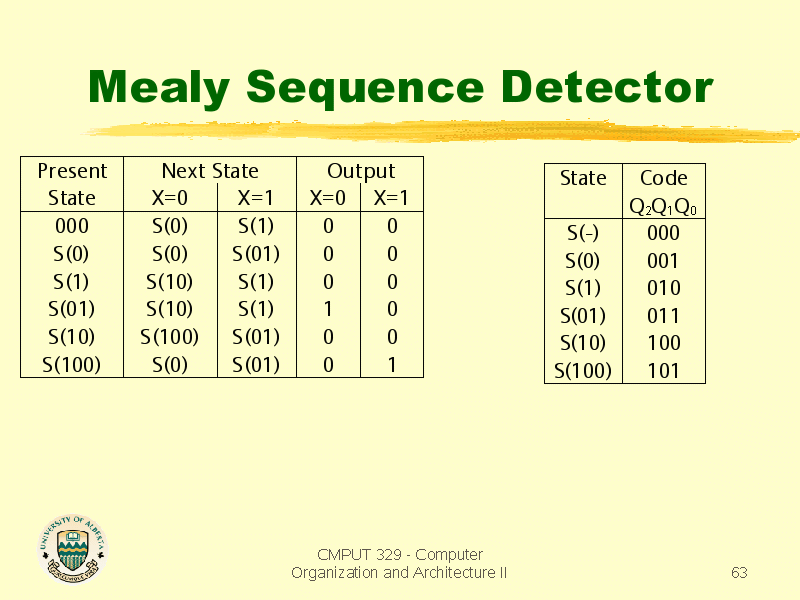 Mealy Sequence Detector

| Present State | Next State X=0 | Next State X=1 | Output X=0 | Output X=1 |
|---|---|---|---|---|
| 000 | S(0) | S(1) | 0 | 0 |
| S(0) | S(0) | S(01) | 0 | 0 |
| S(1) | S(10) | S(1) | 0 | 0 |
| S(01) | S(10) | S(1) | 1 | 0 |
| S(10) | S(100) | S(01) | 0 | 0 |
| S(100) | S(0) | S(01) | 0 | 1 |

| State | Code $Q_2Q_1Q_0$ |
|---|---|
| S(-) | 000 |
| S(0) | 001 |
| S(1) | 010 |
| S(01) | 011 |
| S(10) | 100 |
| S(100) | 101 |

UNIVERSITY OF ALBERTA

CMPUT 329 - Computer Organization and Architecture II

63